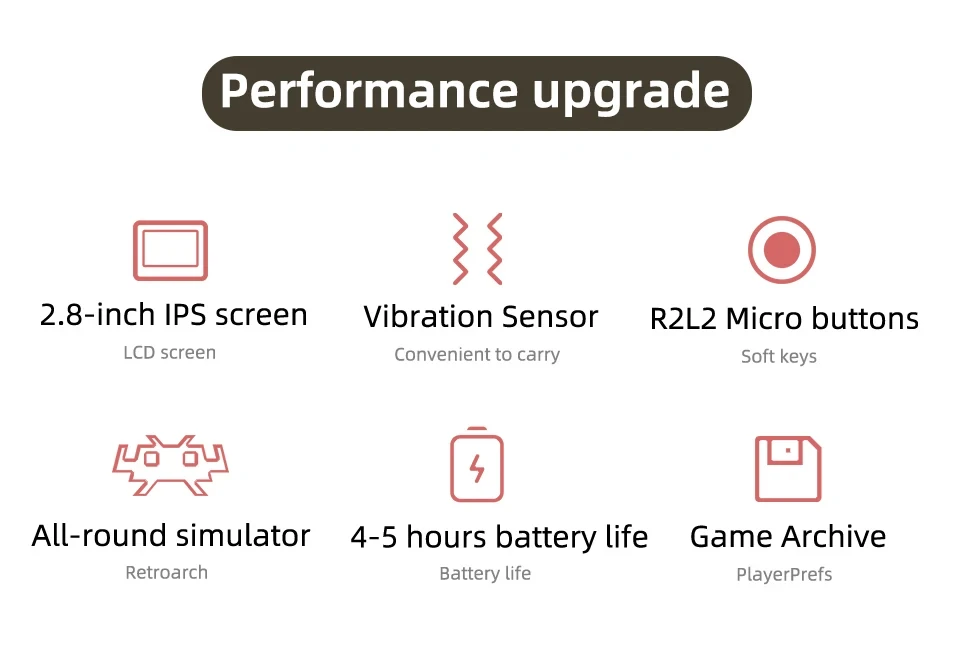 Performance upgrade

2.8-inch IPS screen
LCD screen

Vibration Sensor
Convenient to carry

R2L2 Micro buttons
Soft keys

All-round simulator
Retroarch

4-5 hours battery life
Battery life

Game Archive
PlayerPrefs